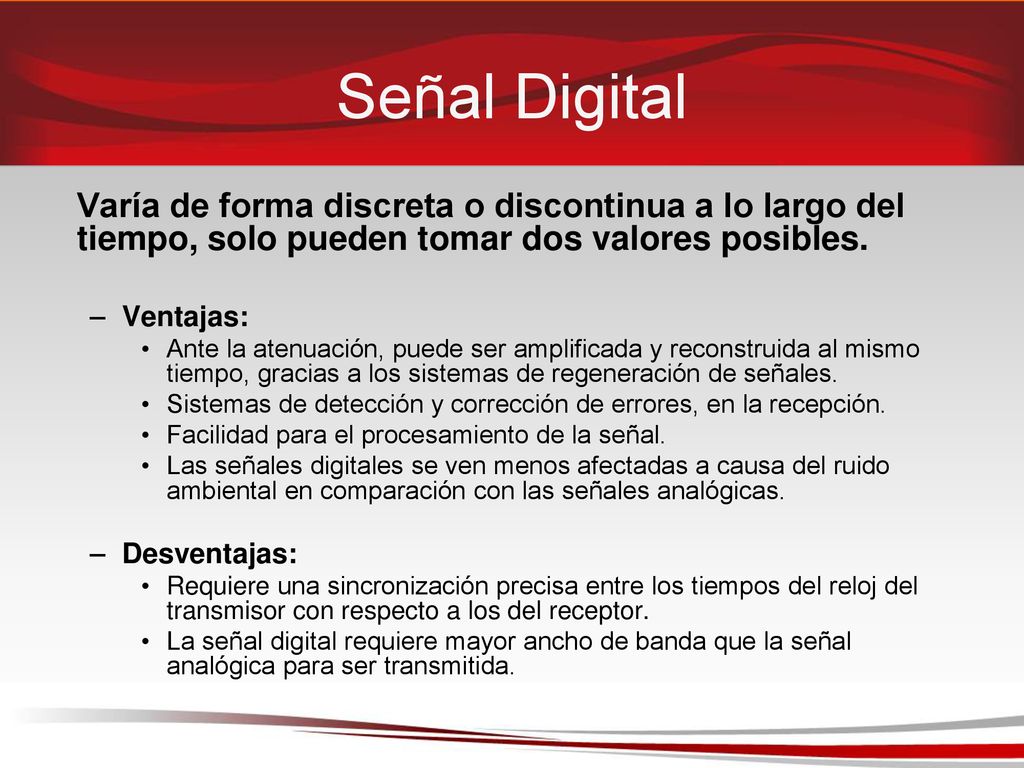 Señal Digital

Varía de forma discreta o discontinua a lo largo del tiempo, solo pueden tomar dos valores posibles.

– Ventajas:
• Ante la atenuación, puede ser amplificada y reconstruida al mismo tiempo, gracias a los sistemas de regeneración de señales.
• Sistemas de detección y corrección de errores, en la recepción.
• Facilidad para el procesamiento de la señal.
• Las señales digitales se ven menos afectadas a causa del ruido ambiental en comparación con las señales analógicas.

– Desventajas:
• Requiere una sincronización precisa entre los tiempos del reloj del transmisor con respecto a los del receptor.
• La señal digital requiere mayor ancho de banda que la señal analógica para ser transmitida.